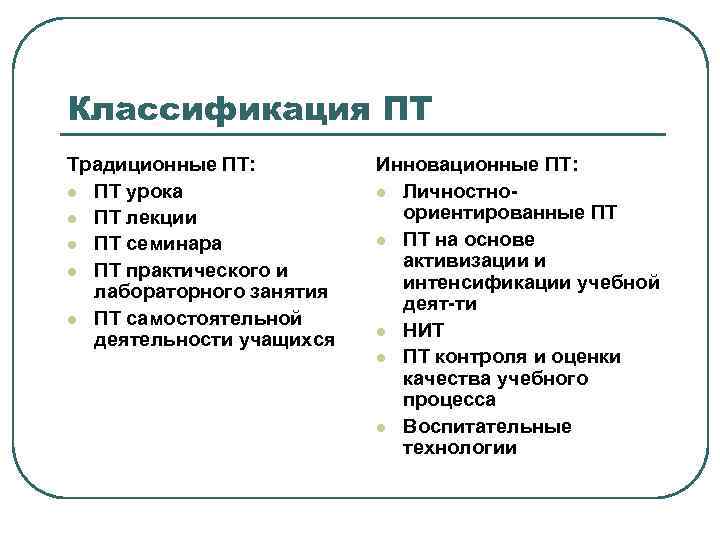 Классификация ПТ

Традиционные ПТ:
- ПТ урока
- ПТ лекции
- ПТ семинара
- ПТ практического и лабораторного занятия
- ПТ самостоятельной деятельности учащихся

Инновационные ПТ:
- Личностно-ориентированные ПТ
- ПТ на основе активизации и интенсификации учебной деят-ти
- НИТ
- ПТ контроля и оценки качества учебного процесса
- Воспитательные технологии